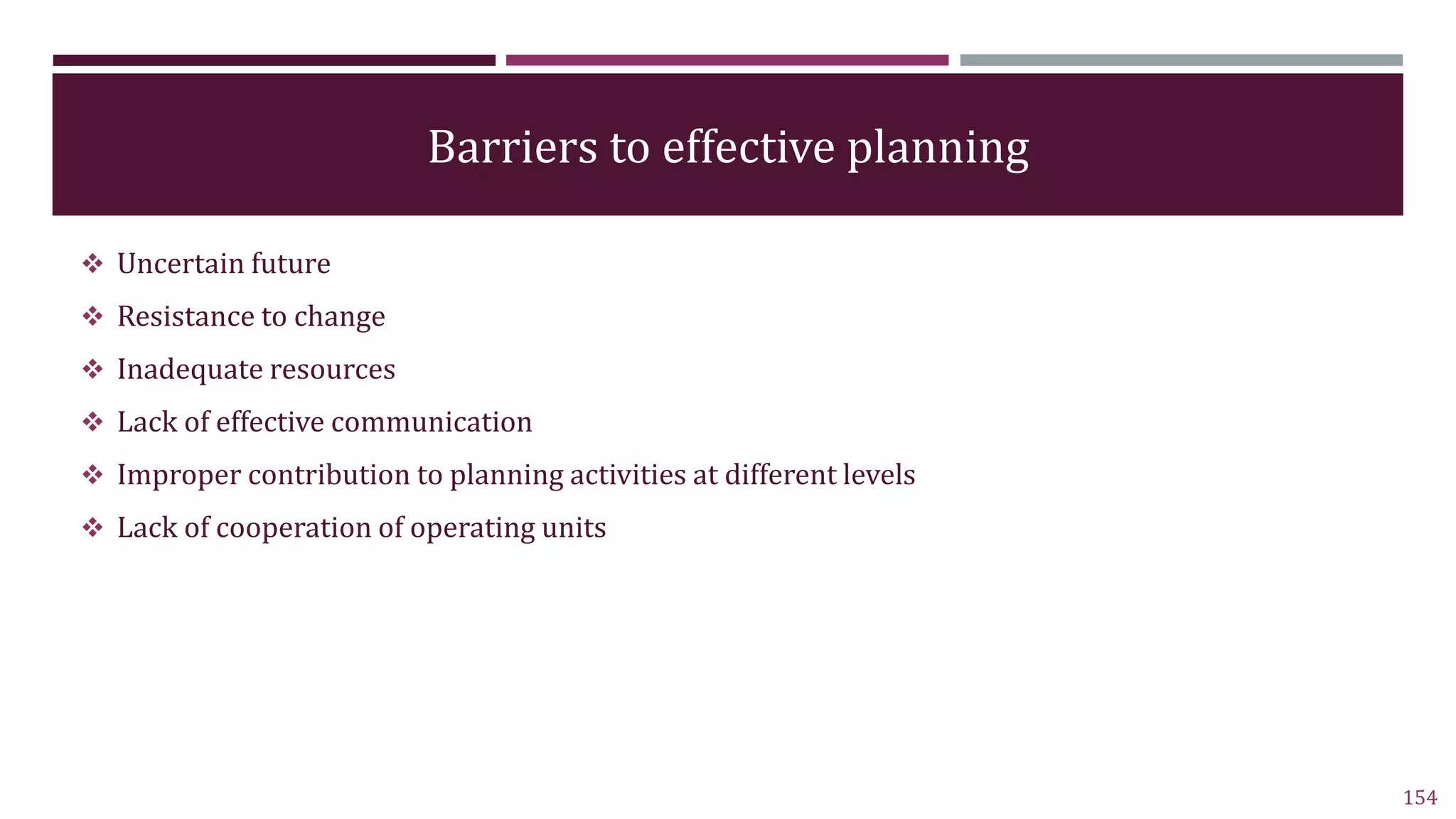 Barriers to effective planning

❖ Uncertain future

❖ Resistance to change

❖ Inadequate resources

❖ Lack of effective communication

❖ Improper contribution to planning activities at different levels

❖ Lack of cooperation of operating units

154